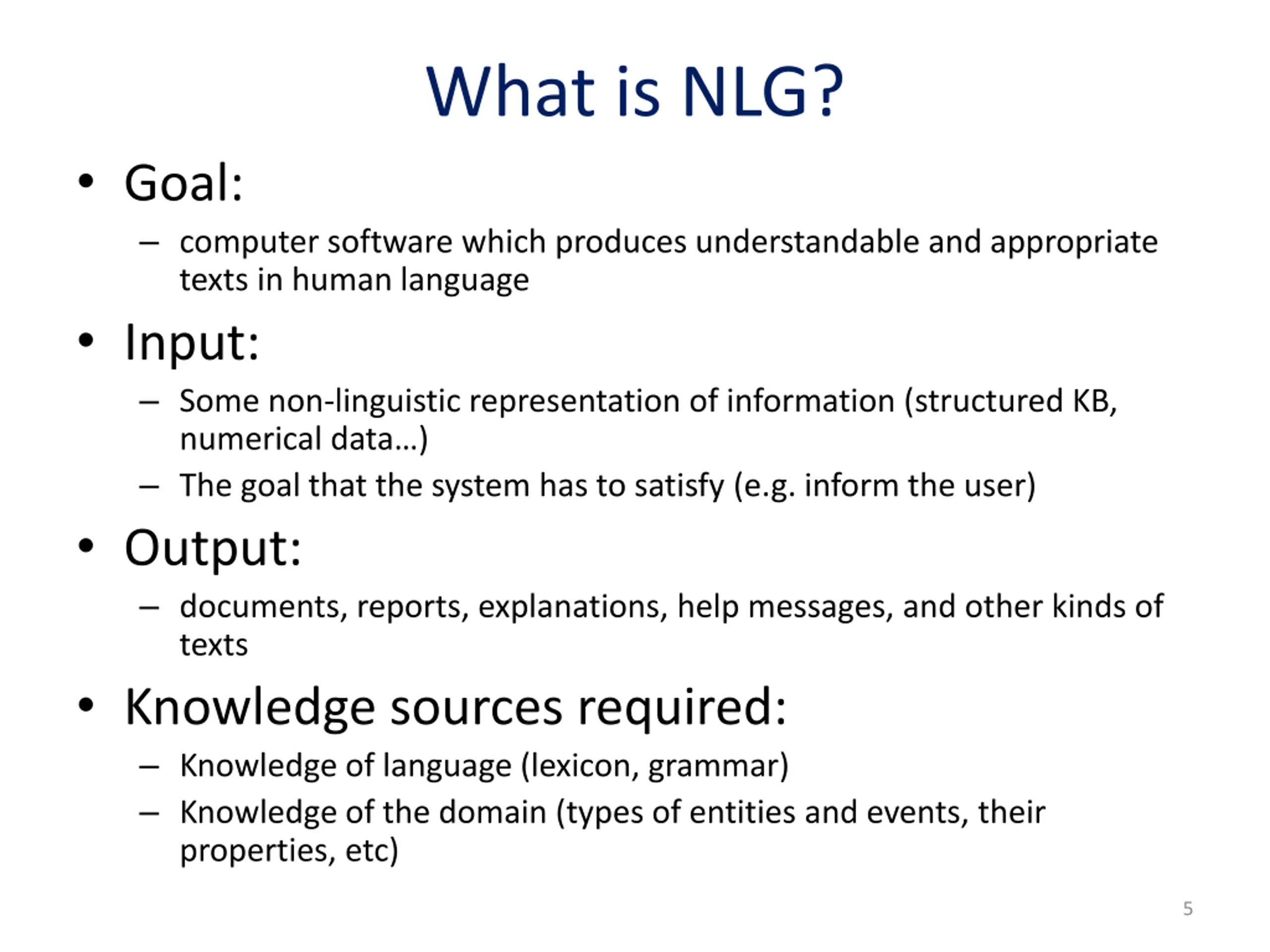 What is NLG?

• Goal:
  – computer software which produces understandable and appropriate texts in human language

• Input:
  – Some non-linguistic representation of information (structured KB, numerical data…)
  – The goal that the system has to satisfy (e.g. inform the user)

• Output:
  – documents, reports, explanations, help messages, and other kinds of texts

• Knowledge sources required:
  – Knowledge of language (lexicon, grammar)
  – Knowledge of the domain (types of entities and events, their properties, etc)

5